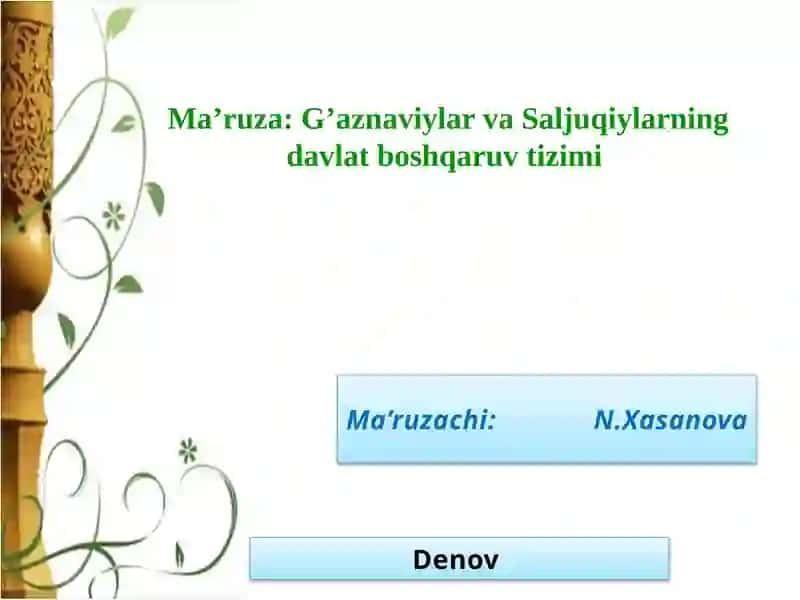 Ma’ruza: G’aznaviylar va Saljuqiylarning davlat boshqaruv tizimi

Ma’ruzachi: N.Xasanova

Denov